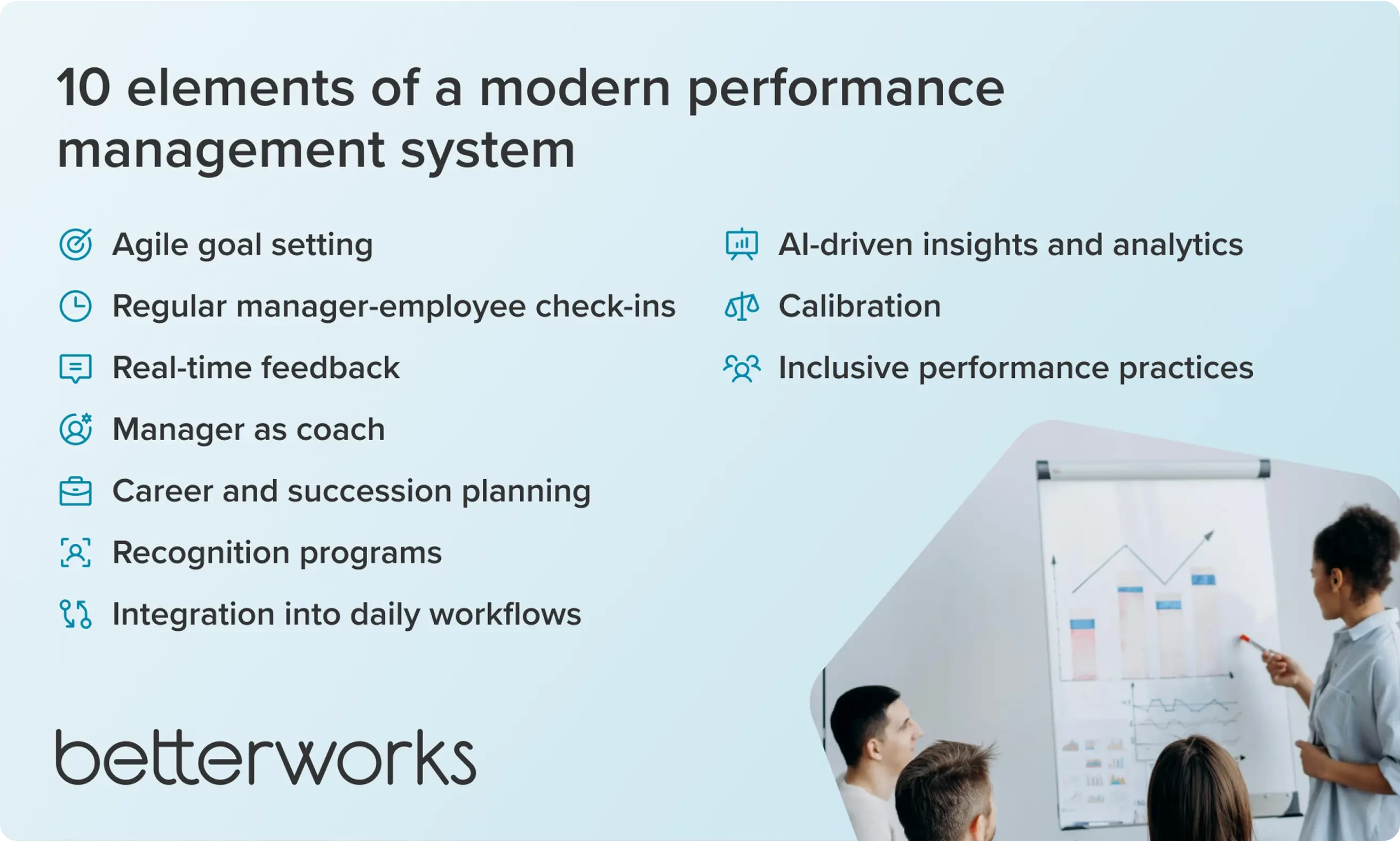 10 elements of a modern performance management system

Agile goal setting

Regular manager-employee check-ins

Real-time feedback

Manager as coach

Career and succession planning

Recognition programs

Integration into daily workflows

AI-driven insights and analytics

Calibration

Inclusive performance practices

betterworks